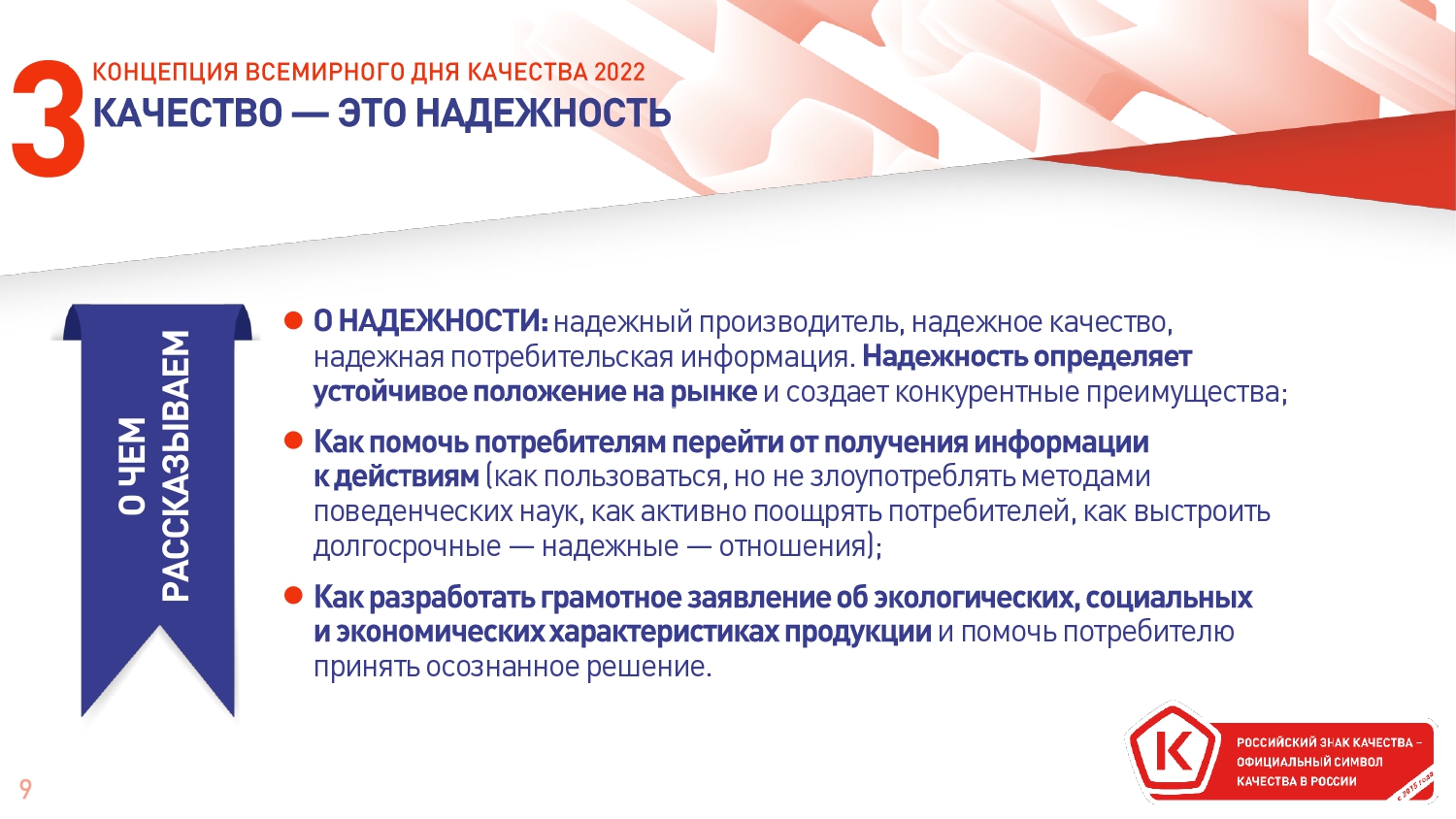 3 КОНЦЕПЦИЯ ВСЕМИРНОГО ДНЯ КАЧЕСТВА 2022
КАЧЕСТВО — ЭТО НАДЕЖНОСТЬ

О ЧЕМ РАССКАЗЫВАЕМ

● О НАДЕЖНОСТИ: надежный производитель, надежное качество, надежная потребительская информация. Надежность определяет устойчивое положение на рынке и создает конкурентные преимущества;

● Как помочь потребителям перейти от получения информации к действиям (как пользоваться, но не злоупотреблять методами поведенческих наук, как активно поощрять потребителей, как выстроить долгосрочные — надежные — отношения);

● Как разработать грамотное заявление об экологических, социальных и экономических характеристиках продукции и помочь потребителю принять осознанное решение.

9

К
РОССИЙСКИЙ ЗНАК КАЧЕСТВА – ОФИЦИАЛЬНЫЙ СИМВОЛ КАЧЕСТВА В РОССИИ
с 2015 года